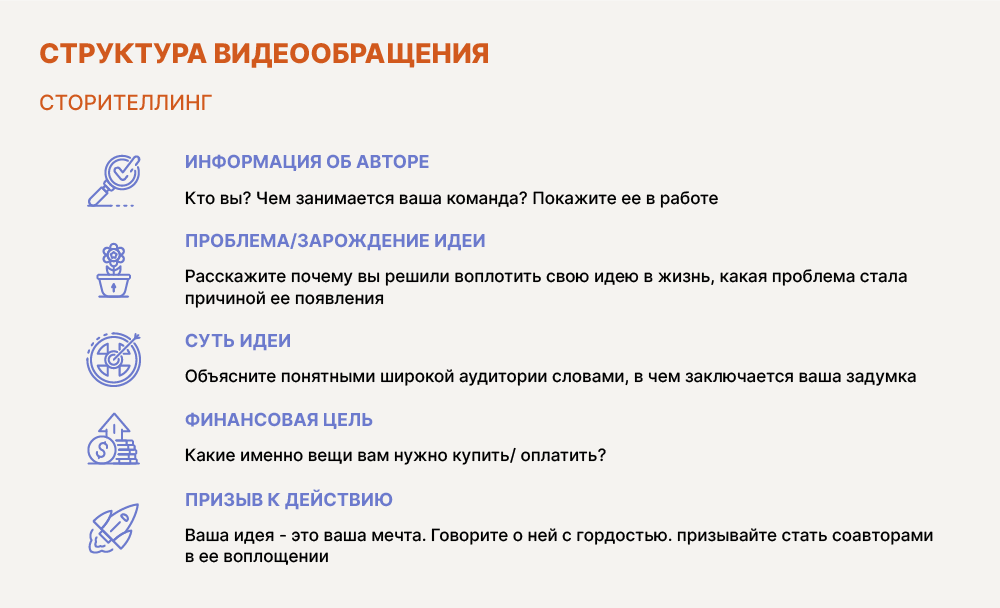 СТРУКТУРА ВИДЕООБРАЩЕНИЯ

СТОРИТЕЛЛИНГ

ИНФОРМАЦИЯ ОБ АВТОРЕ

Кто вы? Чем занимается ваша команда? Покажите ее в работе

ПРОБЛЕМА/ЗАРОЖДЕНИЕ ИДЕИ

Расскажите почему вы решили воплотить свою идею в жизнь, какая проблема стала причиной ее появления

СУТЬ ИДЕИ

Объясните понятными широкой аудитории словами, в чем заключается ваша задумка

ФИНАНСОВАЯ ЦЕЛЬ

Какие именно вещи вам нужно купить/ оплатить?

ПРИЗЫВ К ДЕЙСТВИЮ

Ваша идея - это ваша мечта. Говорите о ней с гордостью. призывайте стать соавторами в ее воплощении